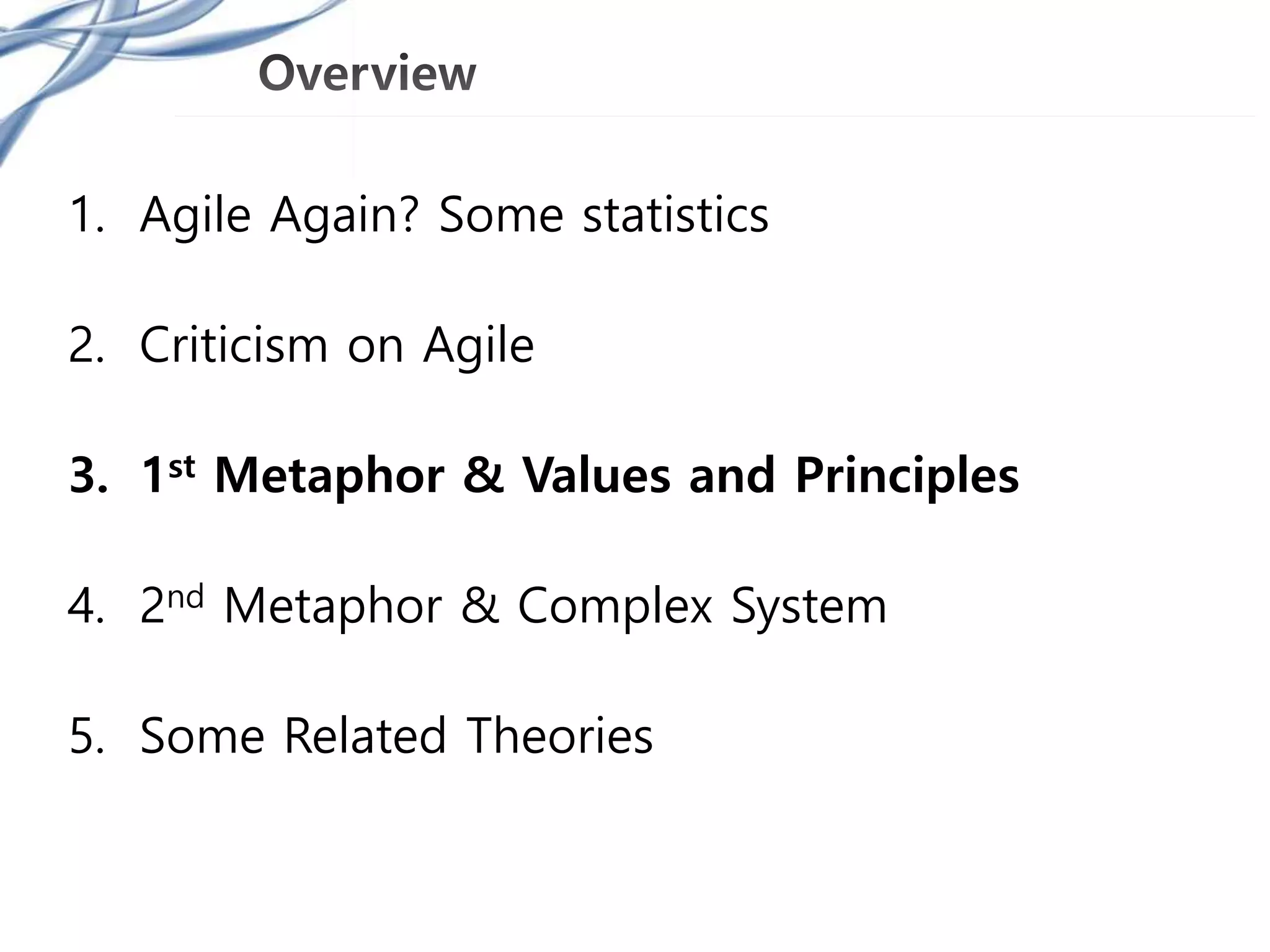 Overview

1. Agile Again? Some statistics

2. Criticism on Agile

3. 1st Metaphor & Values and Principles

4. 2nd Metaphor & Complex System

5. Some Related Theories